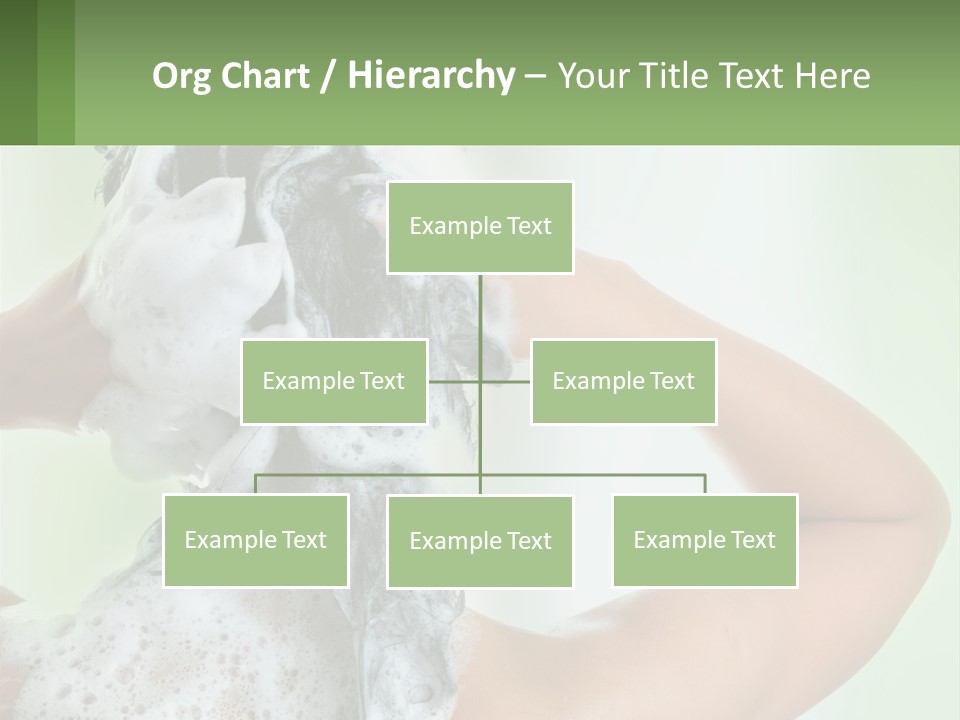 Org Chart / Hierarchy – Your Title Text Here

Example Text

Example Text

Example Text

Example Text

Example Text

Example Text